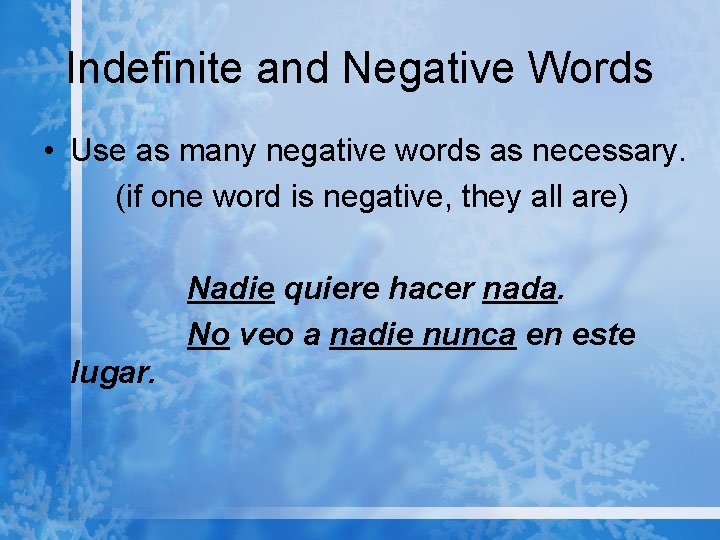 Indefinite and Negative Words

• Use as many negative words as necessary. (if one word is negative, they all are)

Nadie quiere hacer nada.

No veo a nadie nunca en este lugar.